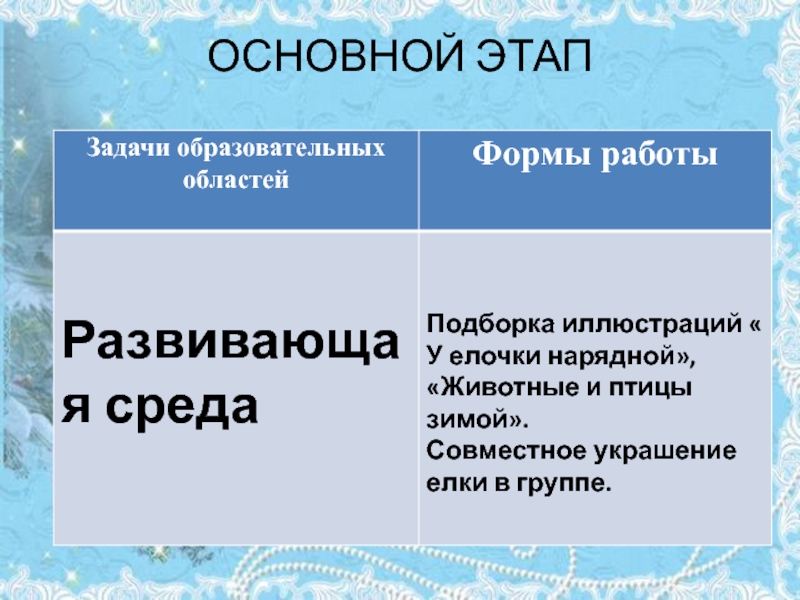 ОСНОВНОЙ ЭТАП

| Задачи образовательных областей | Формы работы |
|---|---|
| Развивающая среда | Подборка иллюстраций « У елочки нарядной», «Животные и птицы зимой». Совместное украшение елки в группе. |